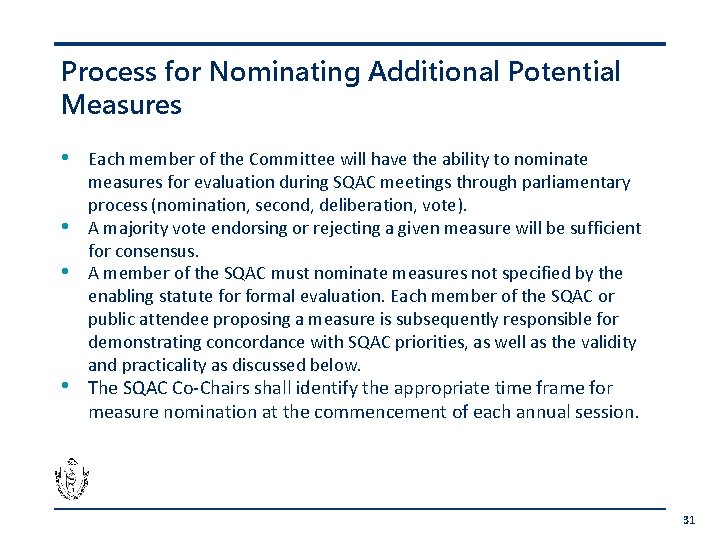 Process for Nominating Additional Potential Measures

• Each member of the Committee will have the ability to nominate measures for evaluation during SQAC meetings through parliamentary process (nomination, second, deliberation, vote).
• A majority vote endorsing or rejecting a given measure will be sufficient for consensus.
• A member of the SQAC must nominate measures not specified by the enabling statute for formal evaluation. Each member of the SQAC or public attendee proposing a measure is subsequently responsible for demonstrating concordance with SQAC priorities, as well as the validity and practicality as discussed below.
• The SQAC Co-Chairs shall identify the appropriate time frame for measure nomination at the commencement of each annual session.

31